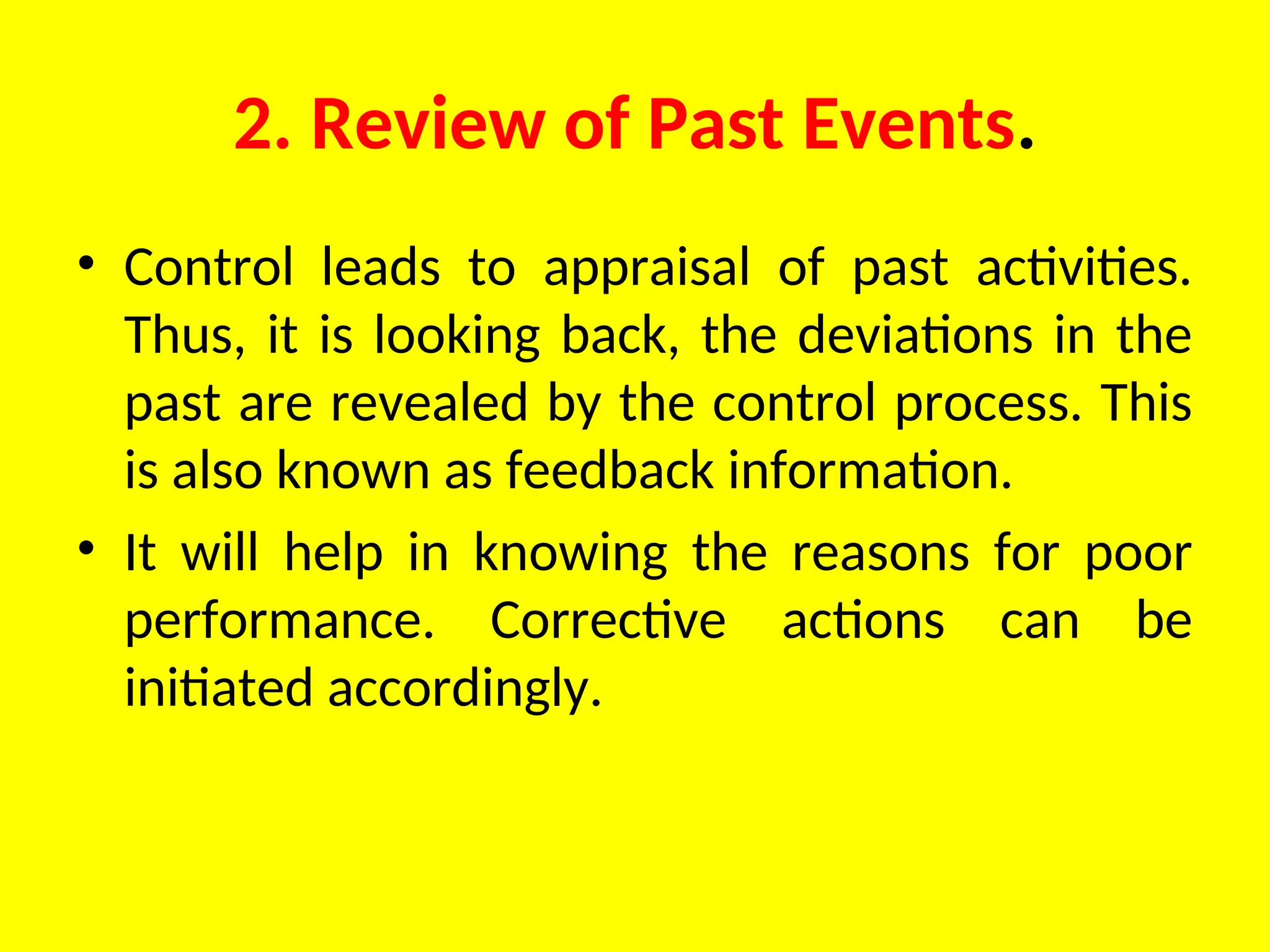 2. Review of Past Events.

• Control leads to appraisal of past activities. Thus, it is looking back, the deviations in the past are revealed by the control process. This is also known as feedback information.

• It will help in knowing the reasons for poor performance. Corrective actions can be initiated accordingly.